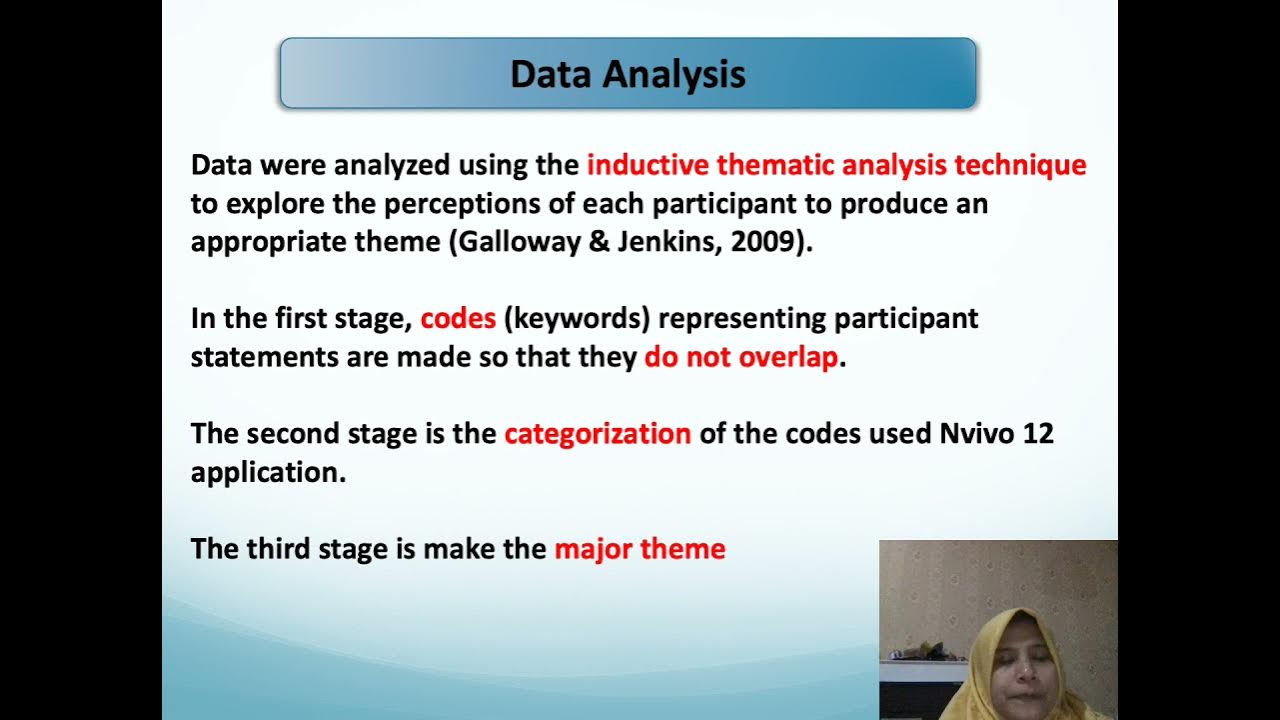 Data Analysis

Data were analyzed using the inductive thematic analysis technique to explore the perceptions of each participant to produce an appropriate theme (Galloway & Jenkins, 2009).

In the first stage, codes (keywords) representing participant statements are made so that they do not overlap.

The second stage is the categorization of the codes used Nvivo 12 application.

The third stage is make the major theme